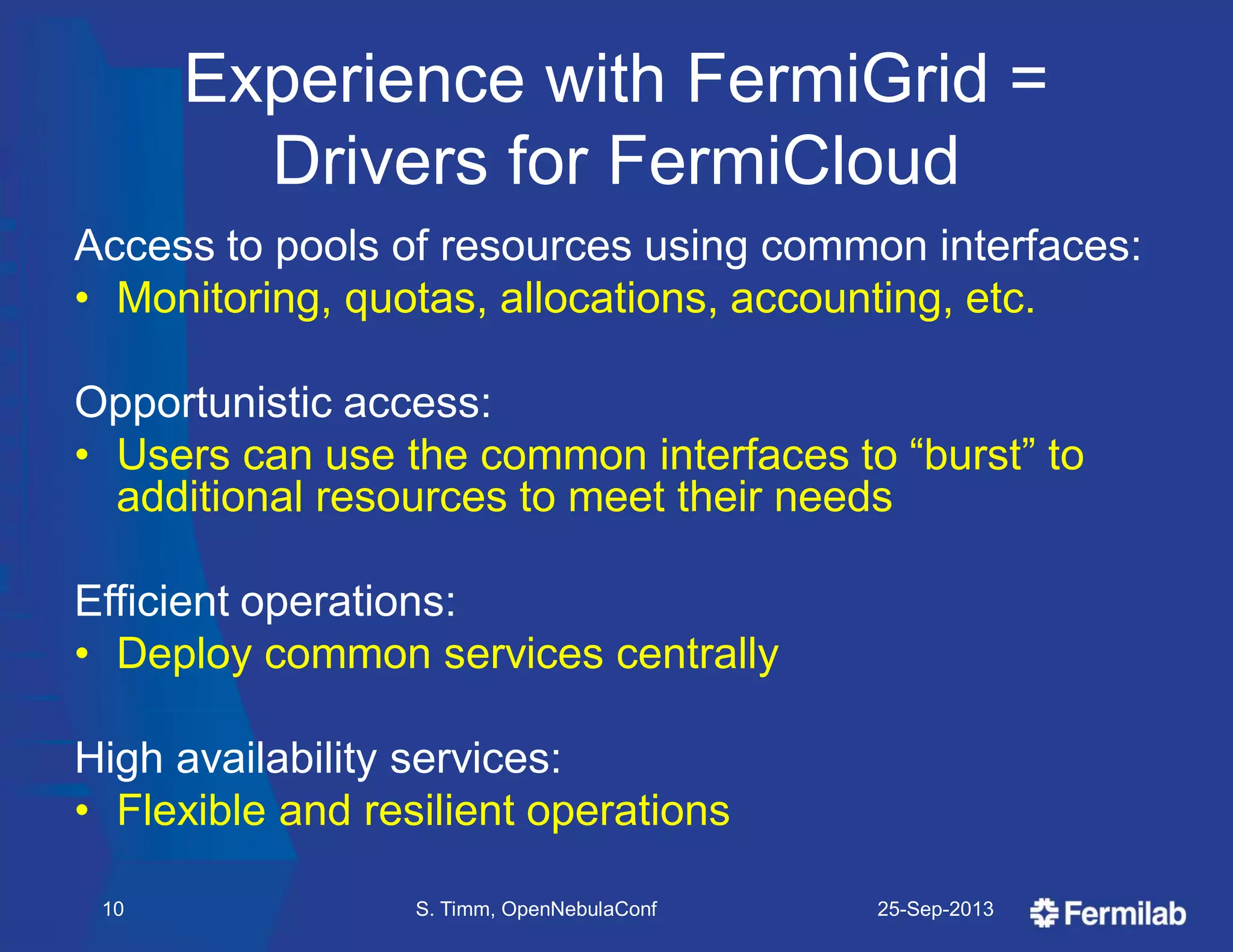 Experience with FermiGrid = Drivers for FermiCloud

Access to pools of resources using common interfaces:
• Monitoring, quotas, allocations, accounting, etc.

Opportunistic access:
• Users can use the common interfaces to “burst” to additional resources to meet their needs

Efficient operations:
• Deploy common services centrally

High availability services:
• Flexible and resilient operations

10 S. Timm, OpenNebulaConf 25-Sep-2013 Fermilab